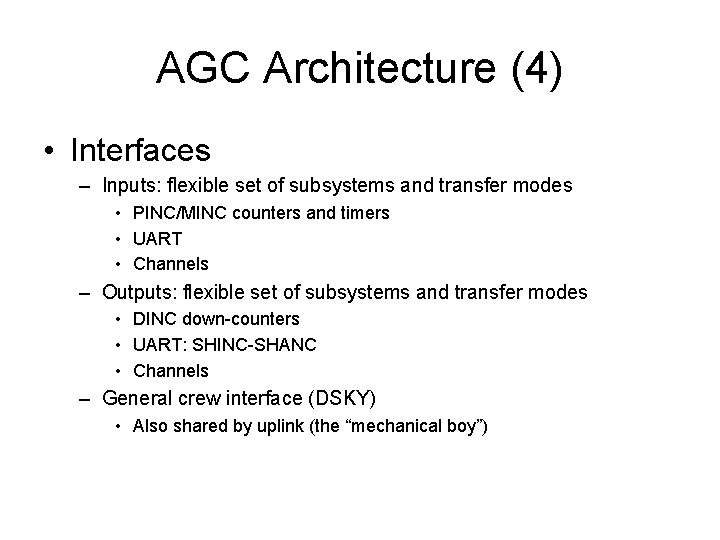 AGC Architecture (4)

• Interfaces
– Inputs: flexible set of subsystems and transfer modes
• PINC/MINC counters and timers
• UART
• Channels
– Outputs: flexible set of subsystems and transfer modes
• DINC down-counters
• UART: SHINC-SHANC
• Channels
– General crew interface (DSKY)
• Also shared by uplink (the “mechanical boy”)